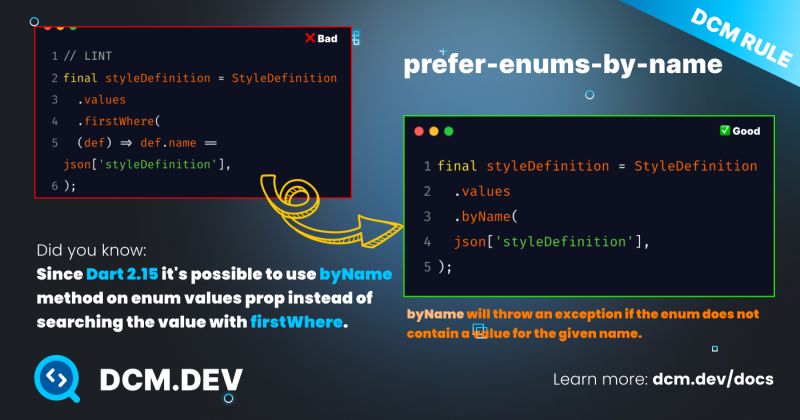 DCM RULE

❌ Bad

1 // LINT
2 final styleDefinition = StyleDefinition
3 .values
4 .firstWhere(
5 (def) ⇒ def.name ==
json['styleDefinition'],
6 );

prefer-enums-by-name

✅ Good

1 final styleDefinition = StyleDefinition
2 .values
3 .byName(
4 json['styleDefinition'],
5 );

Did you know:
Since Dart 2.15 it's possible to use byName method on enum values prop instead of searching the value with firstWhere.

byName will throw an exception if the enum does not contain a value for the given name.

DCM.DEV

Learn more: dcm.dev/docs